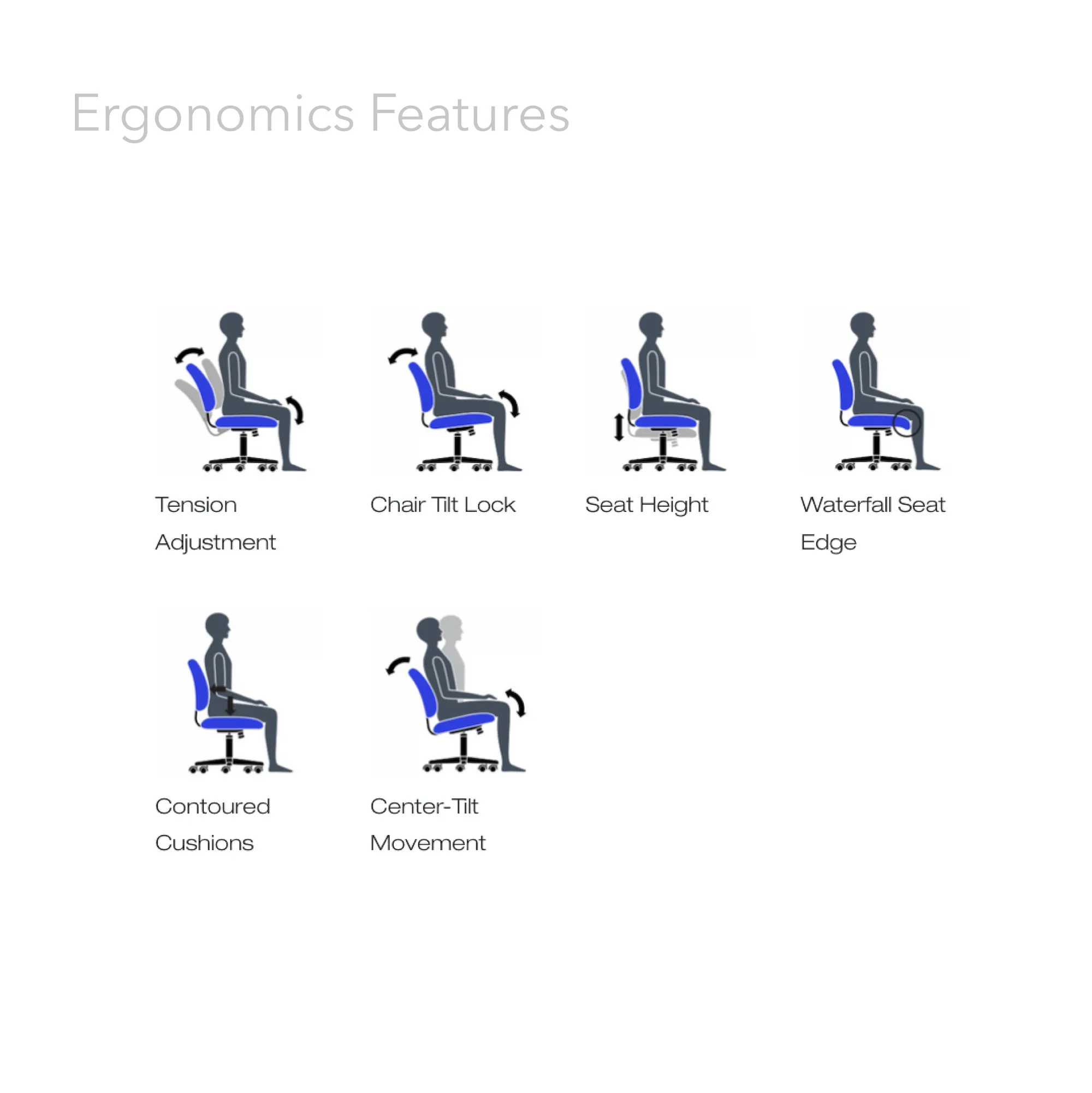 Ergonomics Features

Tension Adjustment

Chair Tilt Lock

Seat Height

Waterfall Seat Edge

Contoured Cushions

Center-Tilt Movement